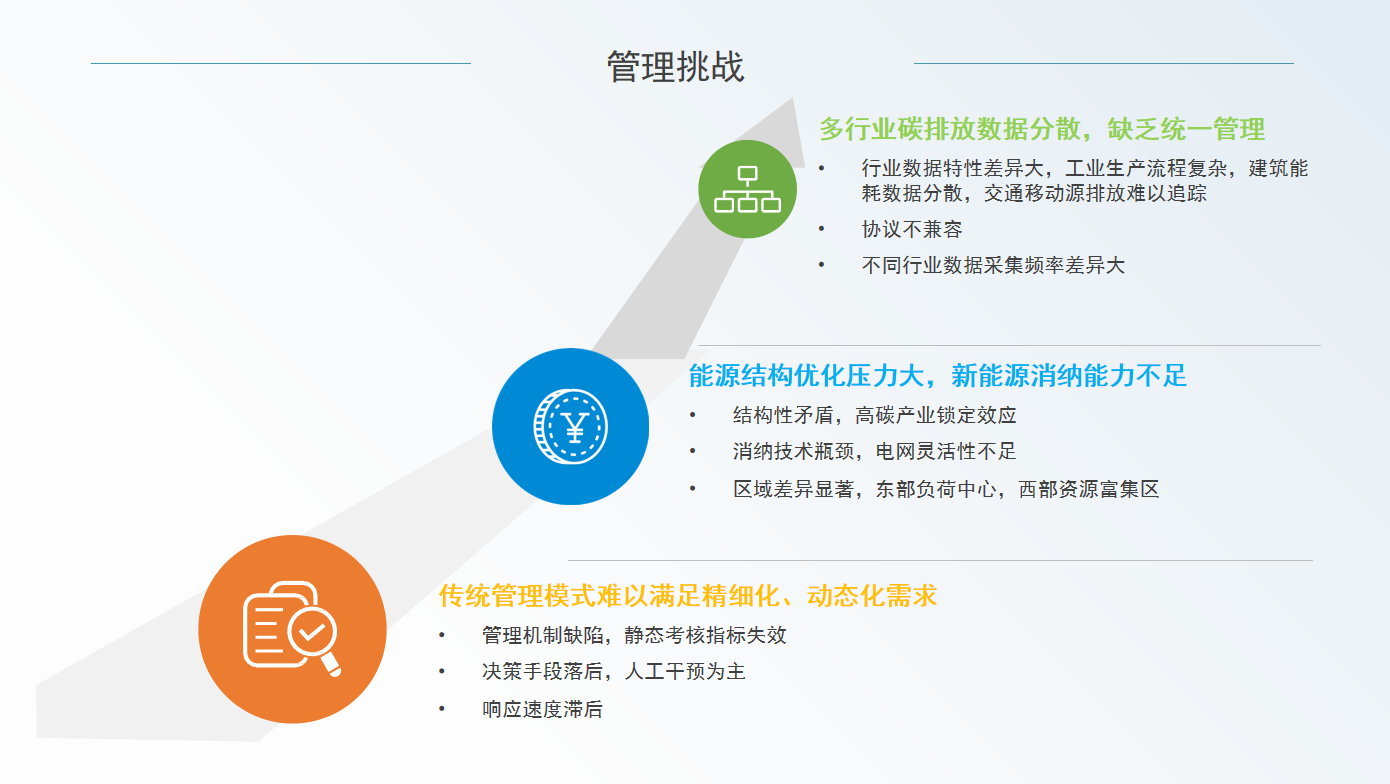 管理挑战

多行业碳排放数据分散，缺乏统一管理

• 行业数据特性差异大，工业生产流程复杂，建筑能耗数据分散，交通移动源排放难以追踪
• 协议不兼容
• 不同行业数据采集频率差异大

能源结构优化压力大，新能源消纳能力不足

• 结构性矛盾，高碳产业锁定效应
• 消纳技术瓶颈，电网灵活性不足
• 区域差异显著，东部负荷中心，西部资源富集区

传统管理模式难以满足精细化、动态化需求

• 管理机制缺陷，静态考核指标失效
• 决策手段落后，人工干预为主
• 响应速度滞后